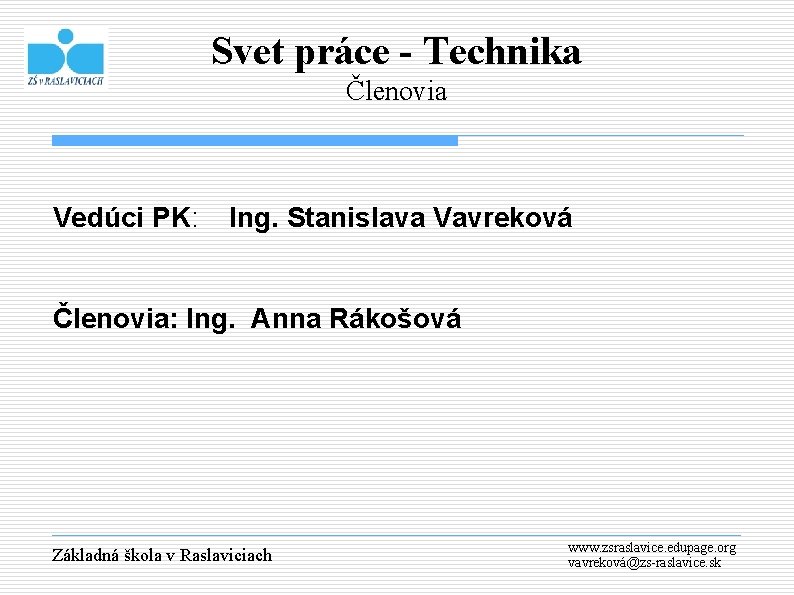 ZŠ v RASLAVICIACH

Svet práce - Technika
Členovia

Vedúci PK: Ing. Stanislava Vavreková

Členovia: Ing. Anna Rákošová

Základná škola v Raslaviciach

www.zsraslavice.edupage.org
vavreková@zs-raslavice.sk